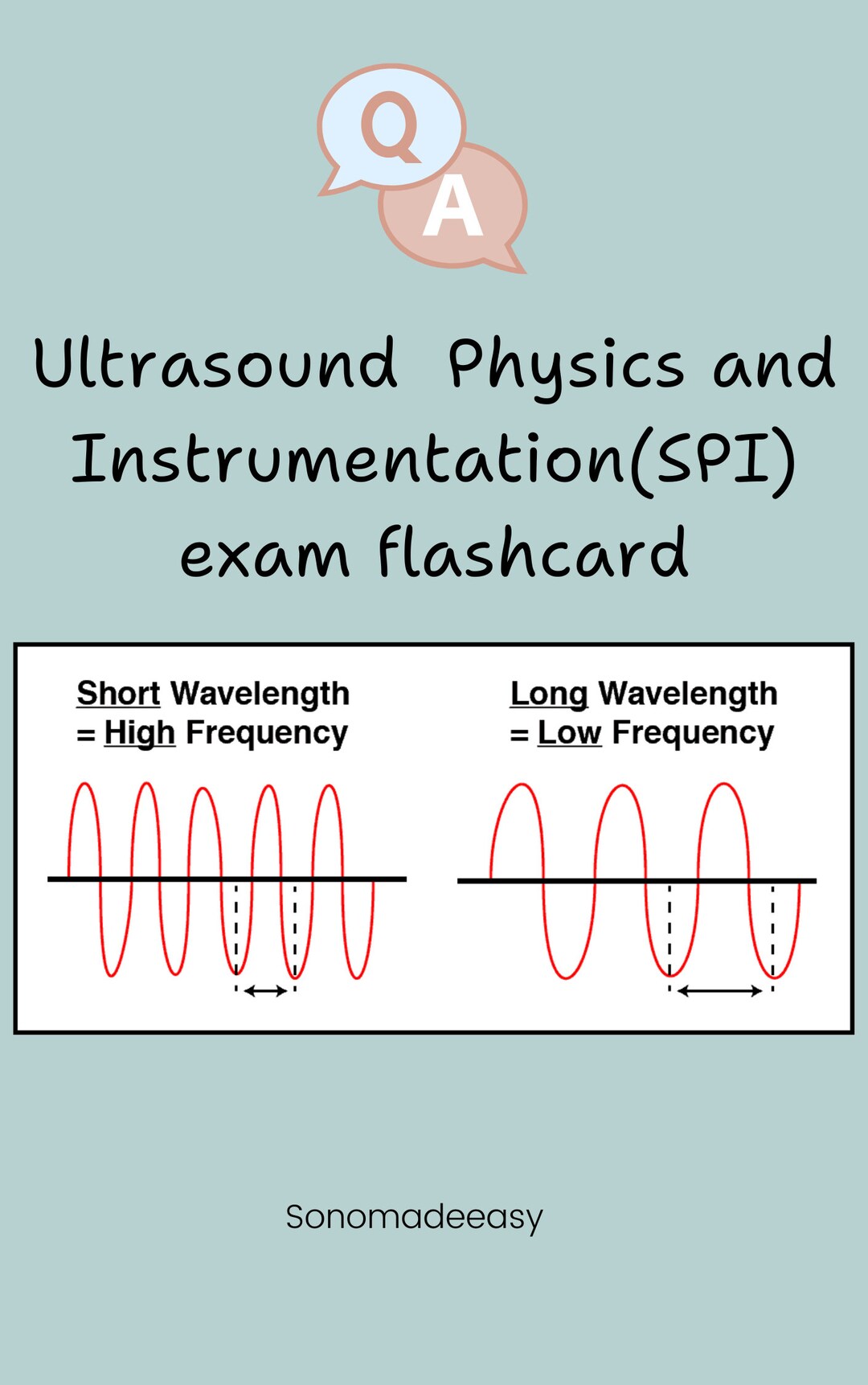 Q
A

Ultrasound Physics and Instrumentation(SPI) exam flashcard

Short Wavelength
= High Frequency

Long Wavelength
= Low Frequency

Sonomadeeasy